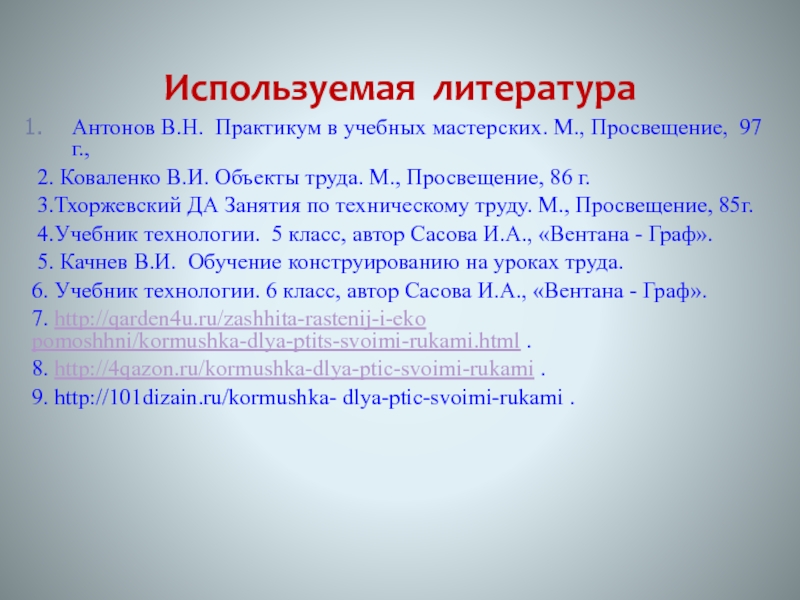 Используемая литература

1. Антонов В.Н. Практикум в учебных мастерских. М., Просвещение, 97 г.,

2. Коваленко В.И. Объекты труда. М., Просвещение, 86 г.

3.Тхоржевский ДА Занятия по техническому труду. М., Просвещение, 85г.

4.Учебник технологии. 5 класс, автор Сасова И.А., «Вентана - Граф».

5. Качнев В.И. Обучение конструированию на уроках труда.

6. Учебник технологии. 6 класс, автор Сасова И.А., «Вентана - Граф».

7. http://qarden4u.ru/zashhita-rastenij-i-eko pomoshhni/kormushka-dlya-ptits-svoimi-rukami.html .

8. http://4qazon.ru/kormushka-dlya-ptic-svoimi-rukami .

9. http://101dizain.ru/kormushka- dlya-ptic-svoimi-rukami .